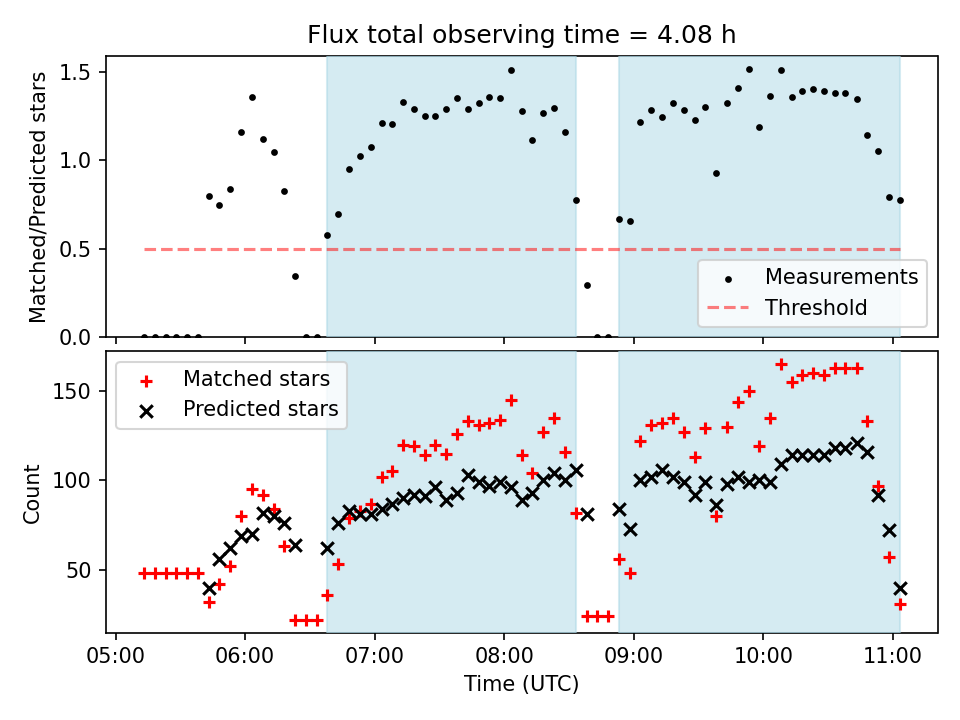 Flux total observing time = 4.08 h

Matched/Predicted stars

1.5
1.0
0.5
0.0

Measurements
Threshold

Matched stars
Predicted stars

Count

150
100
50

05:00 06:00 07:00 08:00 09:00 10:00 11:00

Time (UTC)